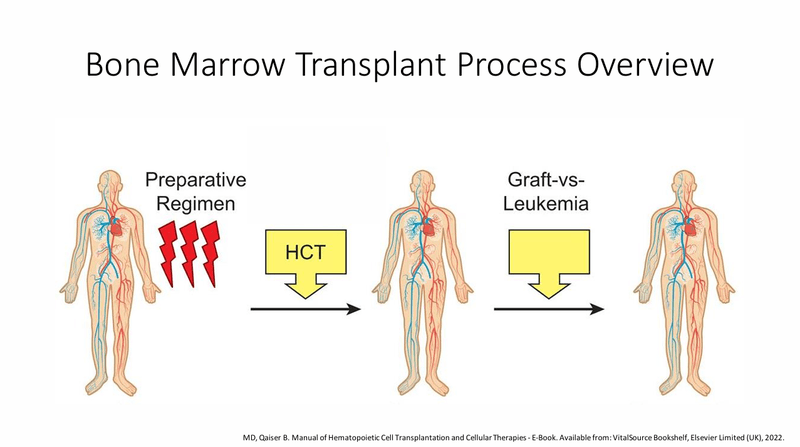 Bone Marrow Transplant Process Overview

Preparative Regimen

HCT

Graft-vs-Leukemia

MD, Qaiser B. Manual of Hematopoietic Cell Transplantation and Cellular Therapies - E-Book. Available from: VitalSource Bookshelf, Elsevier Limited (UK), 2022.